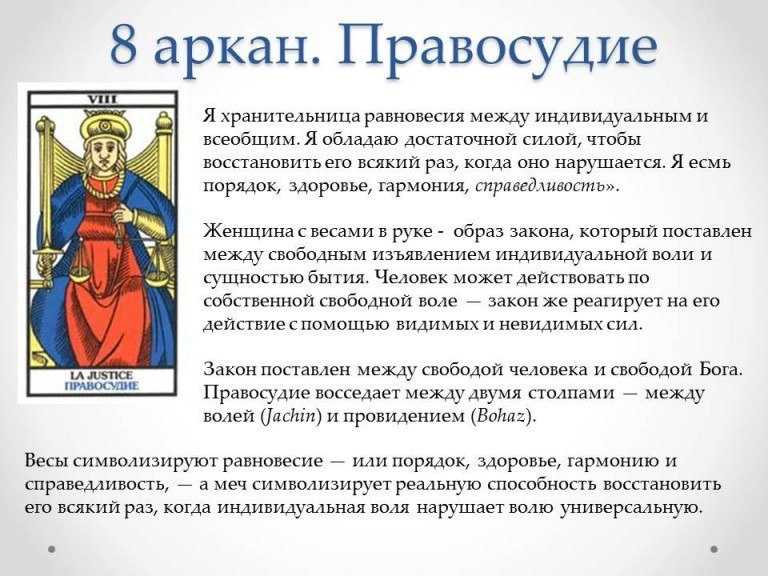 8 аркан. Правосудие

VIII

LA JUSTICE
ПРАВОСУДИЕ

Я хранительница равновесия между индивидуальным и всеобщим. Я обладаю достаточной силой, чтобы восстановить его всякий раз, когда оно нарушается. Я есмь порядок, здоровье, гармония, справедливость».

Женщина с весами в руке - образ закона, который поставлен между свободным изъявлением индивидуальной воли и сущностью бытия. Человек может действовать по собственной свободной воле — закон же реагирует на его действие с помощью видимых и невидимых сил.

Закон поставлен между свободой человека и свободой Бога. Правосудие восседает между двумя столпами — между волей (Jachin) и провидением (Bohaz).

Весы символизируют равновесие — или порядок, здоровье, гармонию и справедливость, — а меч символизирует реальную способность восстановить его всякий раз, когда индивидуальная воля нарушает волю универсальную.